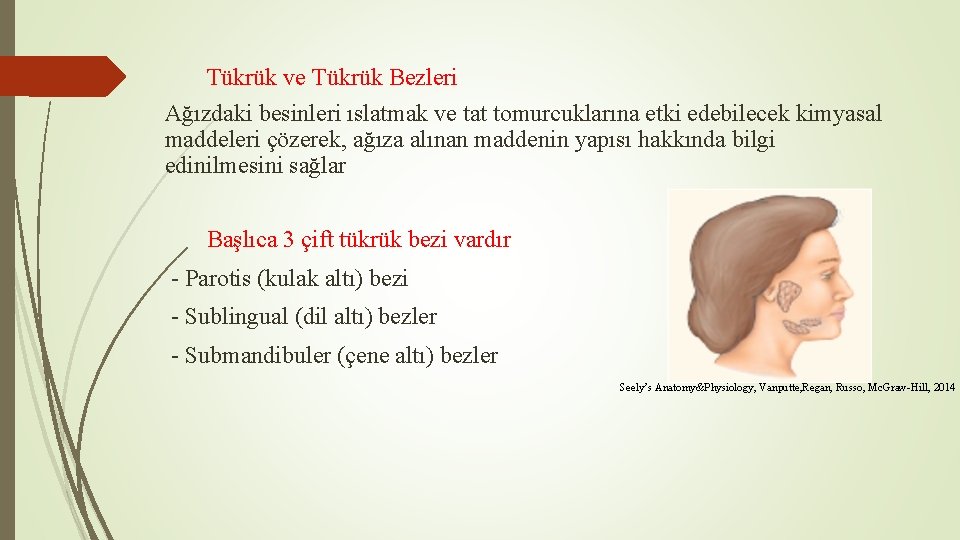 Tükrük ve Tükrük Bezleri

Ağızdaki besinleri ıslatmak ve tat tomurcuklarına etki edebilecek kimyasal maddeleri çözerek, ağıza alınan maddenin yapısı hakkında bilgi edinilmesini sağlar

Başlıca 3 çift tükrük bezi vardır

- Parotis (kulak altı) bezi

- Sublingual (dil altı) bezler

- Submandibuler (çene altı) bezler

Seely's Anatomy&Physiology, Vanputte,Regan, Russo, McGraw-Hill, 2014